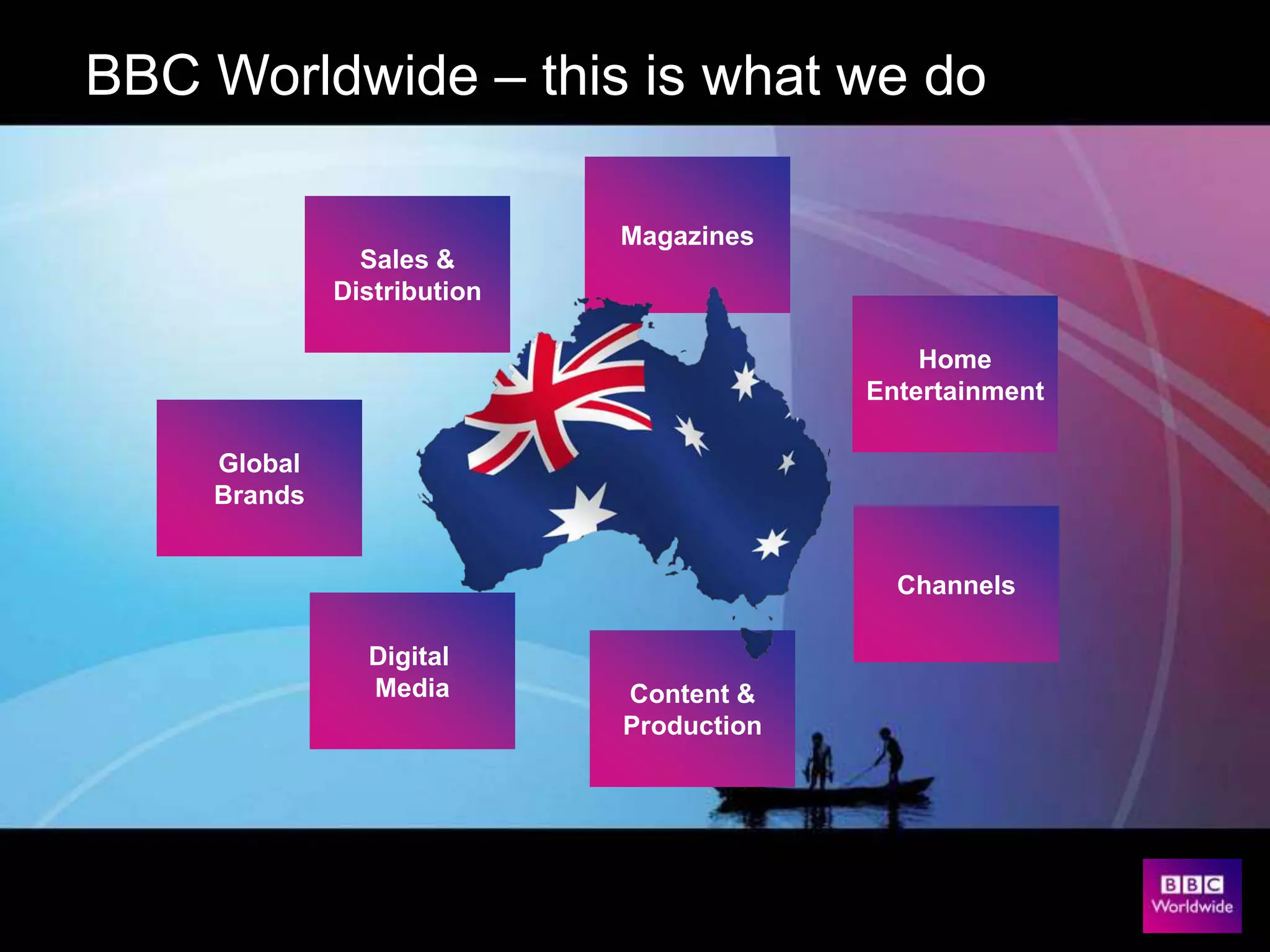 BBC Worldwide – this is what we do

Sales & Distribution

Magazines

Home Entertainment

Global Brands

Channels

Digital Media

Content & Production

BBC Worldwide